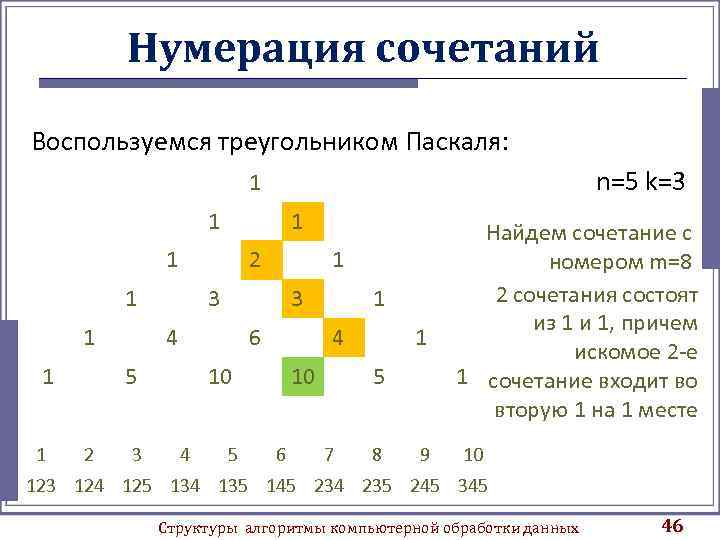 Нумерация сочетаний

Воспользуемся треугольником Паскаля:

1
1 1
1 2 1
1 3 3 1
1 4 6 4 1
1 5 10 10 5 1

n=5 k=3

Найдем сочетание с номером m=8

2 сочетания состоят из 1 и 1, причем искомое 2-е сочетание входит во вторую 1 на 1 месте

| 1 | 2 | 3 | 4 | 5 | 6 | 7 | 8 | 9 | 10 |
|---|---|---|---|---|---|---|---|---|---|
| 123 | 124 | 125 | 134 | 135 | 145 | 234 | 235 | 245 | 345 |

Структуры алгоритмы компьютерной обработки данных 46